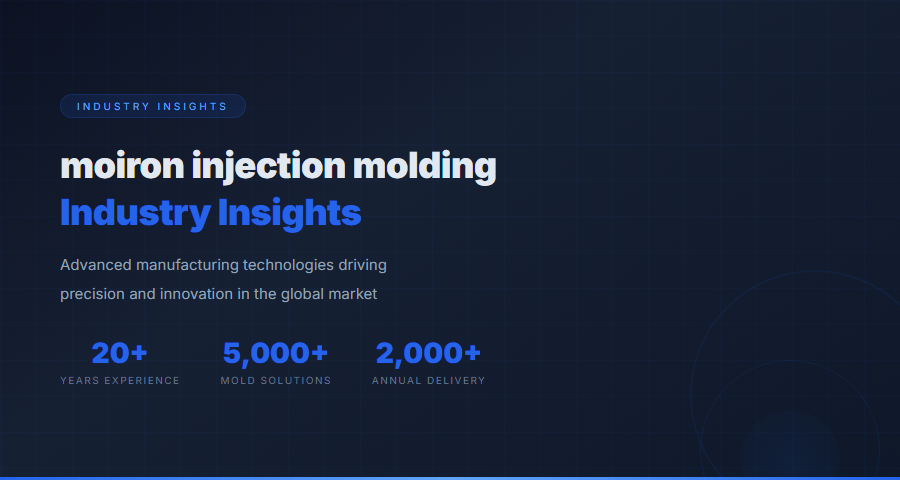 INDUSTRY INSIGHTS

moiron injection molding
Industry Insights

Advanced manufacturing technologies driving precision and innovation in the global market

20+
YEARS EXPERIENCE

5,000+
MOLD SOLUTIONS

2,000+
ANNUAL DELIVERY